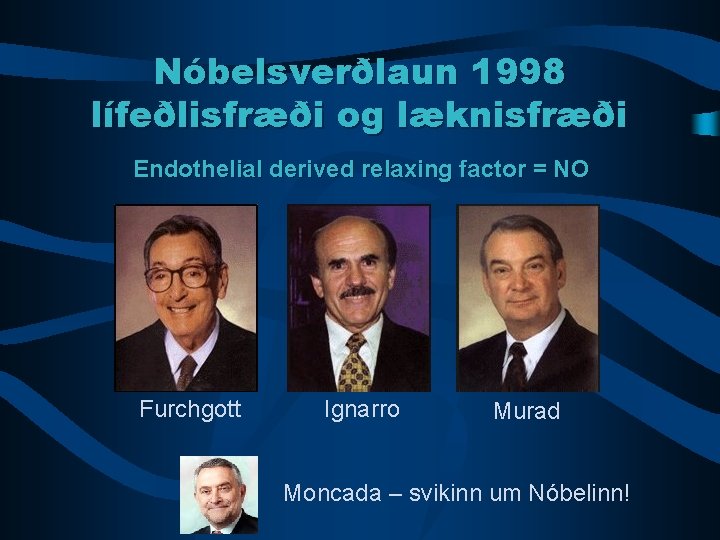 Nóbelsverðlaun 1998
lífeðlisfræði og læknisfræði

Endothelial derived relaxing factor = NO

Furchgott

Ignarro

Murad

Moncada – svikinn um Nóbelinn!